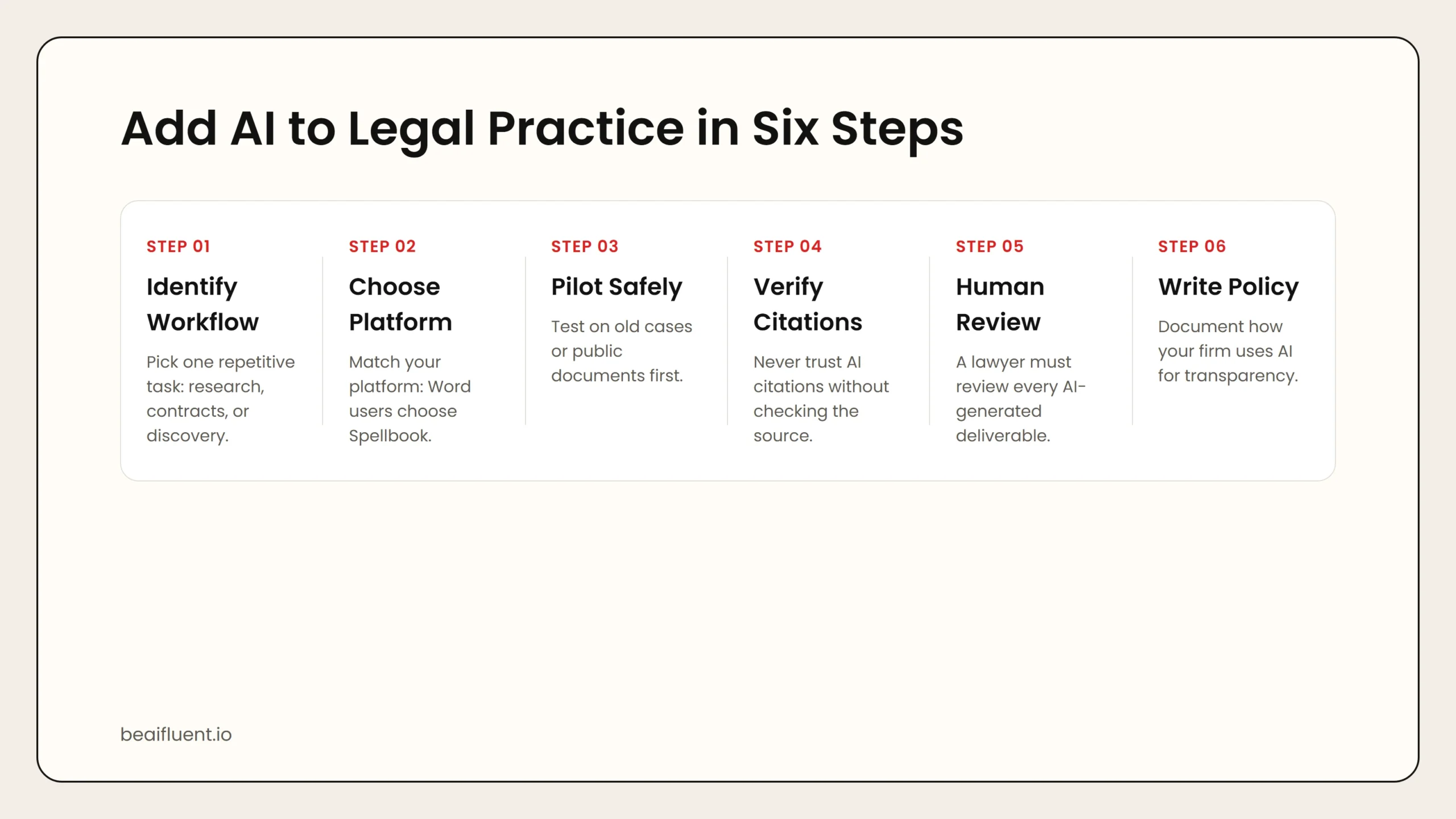 Add AI to Legal Practice in Six Steps

STEP 01

Identify Workflow

Pick one repetitive task: research, contracts, or discovery.

STEP 02

Choose Platform

Match your platform: Word users choose Spellbook.

STEP 03

Pilot Safely

Test on old cases or public documents first.

STEP 04

Verify Citations

Never trust AI citations without checking the source.

STEP 05

Human Review

A lawyer must review every AI-generated deliverable.

STEP 06

Write Policy

Document how your firm uses AI for transparency.

beaifluent.io